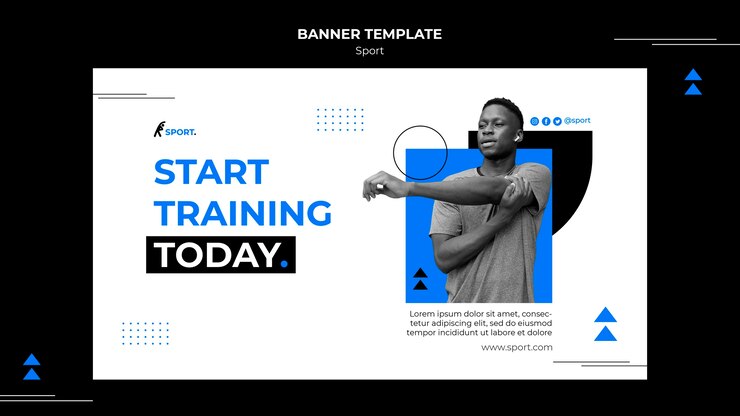 BANNER TEMPLATE
Sport

SPORT.

@sport

START TRAINING TODAY.

Lorem ipsum dolor sit amet, consectetur adipiscing elit, sed do eiusmod tempor incididunt ut labore et dolore

www.sport.com